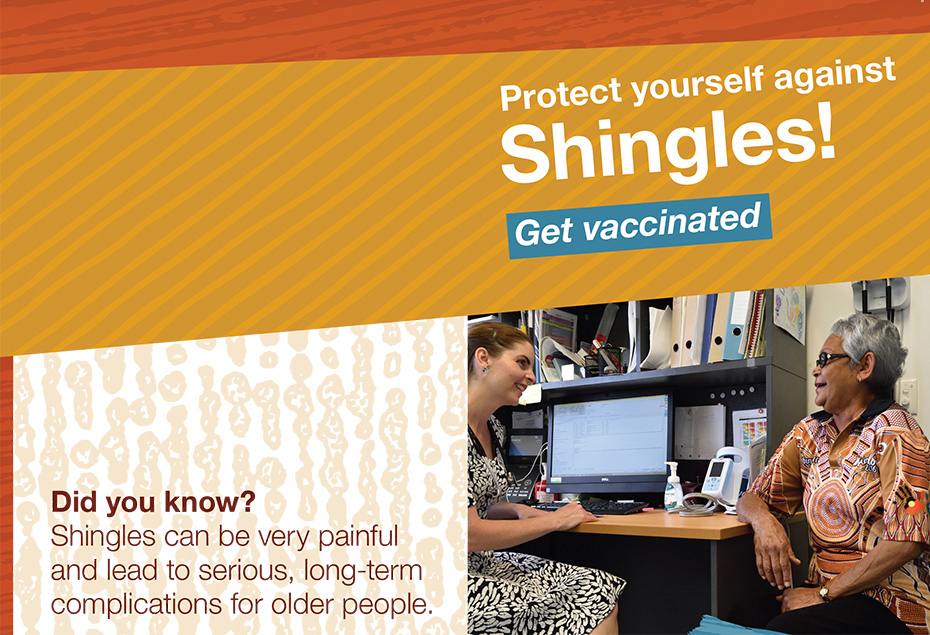 Protect yourself against
Shingles!
Get vaccinated

Did you know?
Shingles can be very painful and lead to serious, long-term complications for older people.